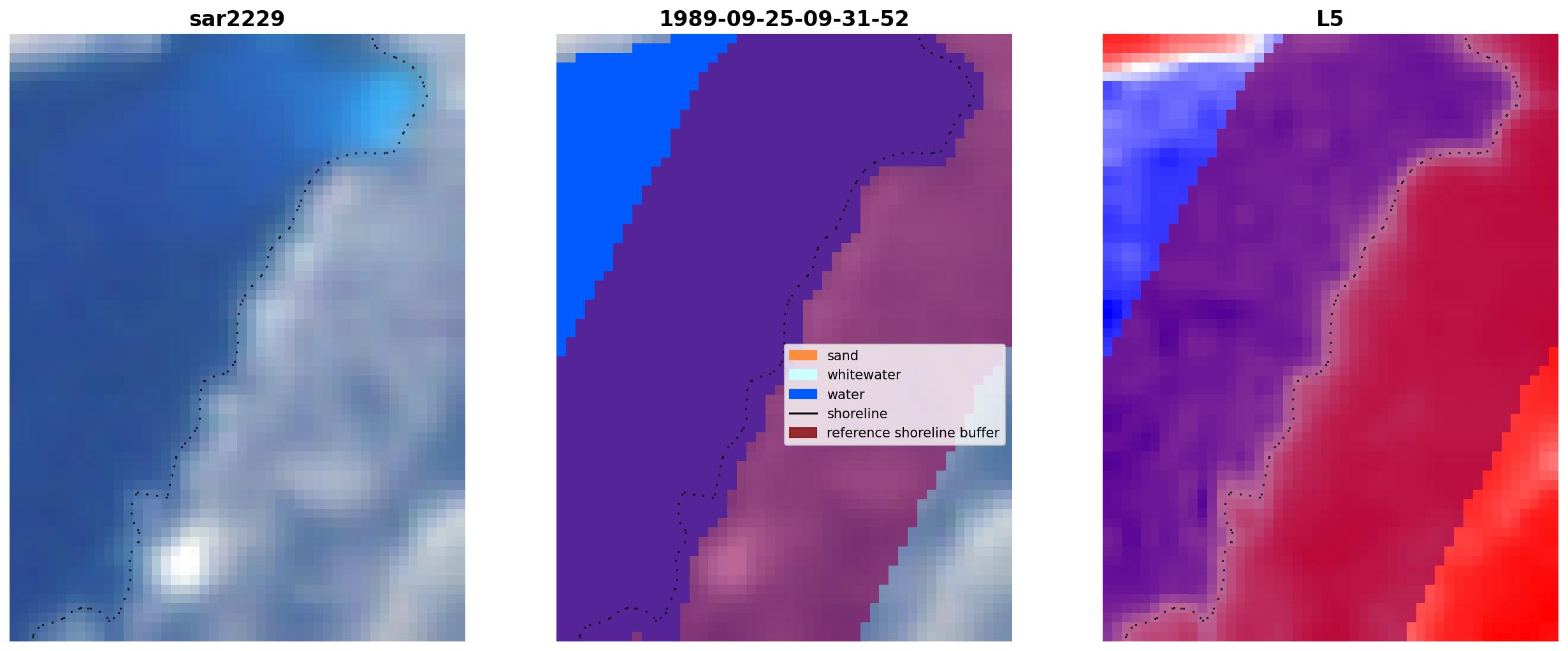 sar2229

1989-09-25-09-31-52

sand
whitewater
water
shoreline
reference shoreline buffer

L5